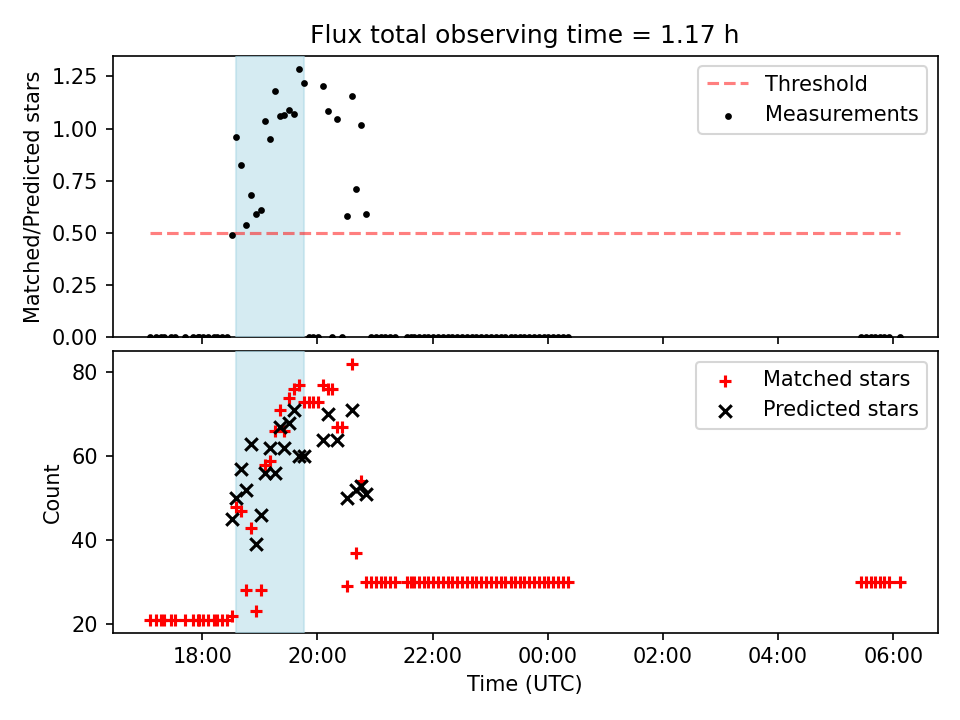 Flux total observing time = 1.17 h

Matched/Predicted stars

1.25
1.00
0.75
0.50
0.25
0.00

Threshold
Measurements

Count

80
60
40
20

Matched stars
Predicted stars

18:00
20:00
22:00
00:00
02:00
04:00
06:00

Time (UTC)